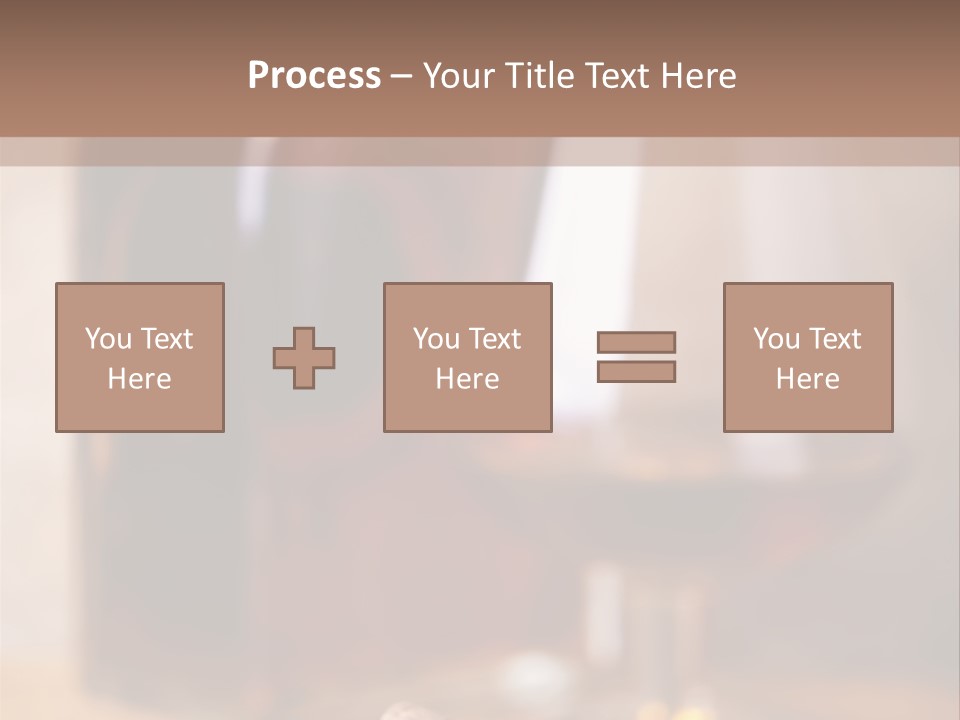 Process – Your Title Text Here

You Text Here

You Text Here

You Text Here